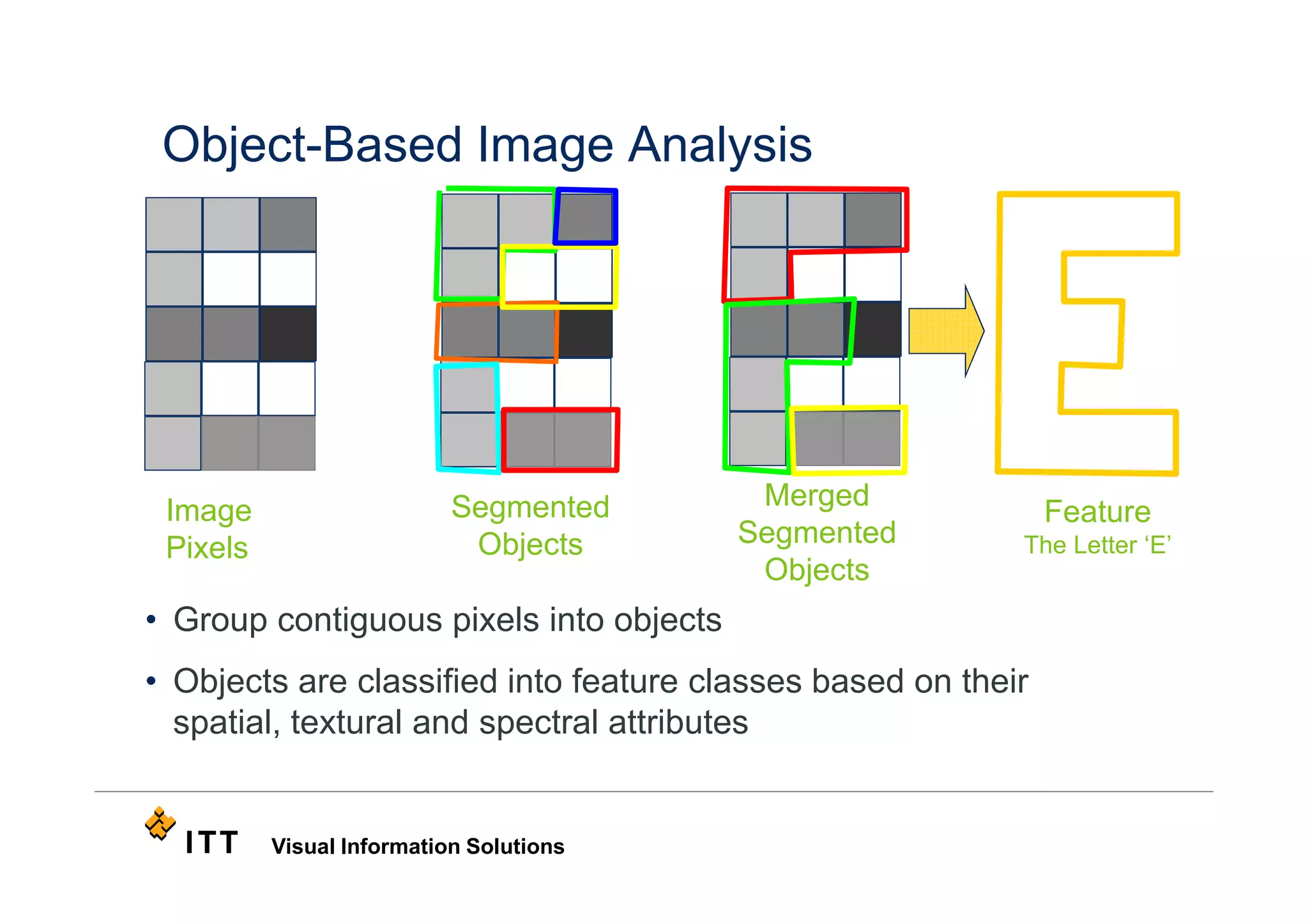 Object-Based Image Analysis

Image Pixels

Segmented Objects

Merged Segmented Objects

Feature
The Letter ‘E’

• Group contiguous pixels into objects

• Objects are classified into feature classes based on their spatial, textural and spectral attributes

ITT Visual Information Solutions